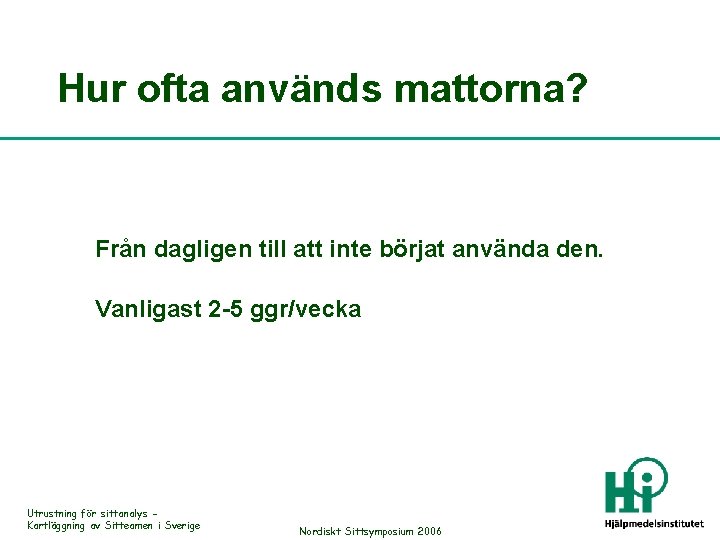 Hur ofta används mattorna?

Från dagligen till att inte börjat använda den.

Vanligast 2-5 ggr/vecka

Utrustning för sittanalys –
Kartläggning av Sitteamen i Sverige

Nordiskt Sittsymposium 2006

Hi

Hjälpmedelsinstitutet